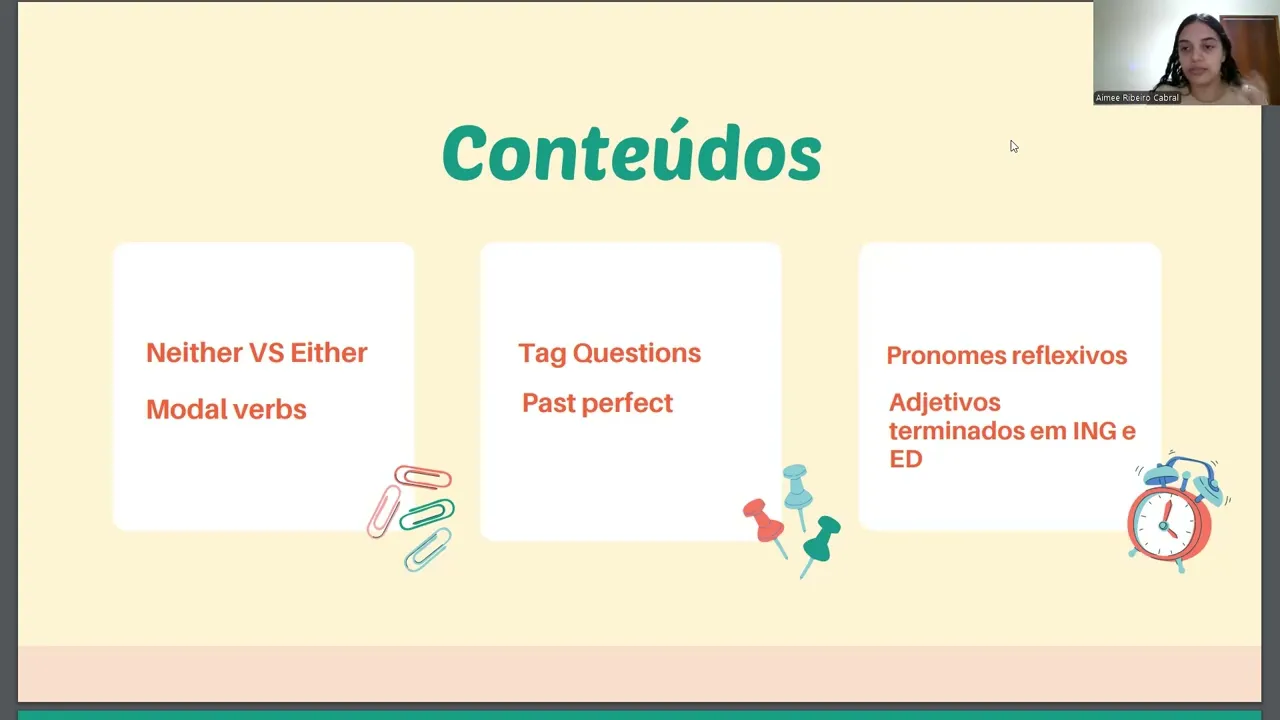 Aimee Ribeiro Cabral

Conteúdos

Neither VS Either

Modal verbs

Tag Questions

Past perfect

Pronomes reflexivos

Adjetivos terminados em ING e ED